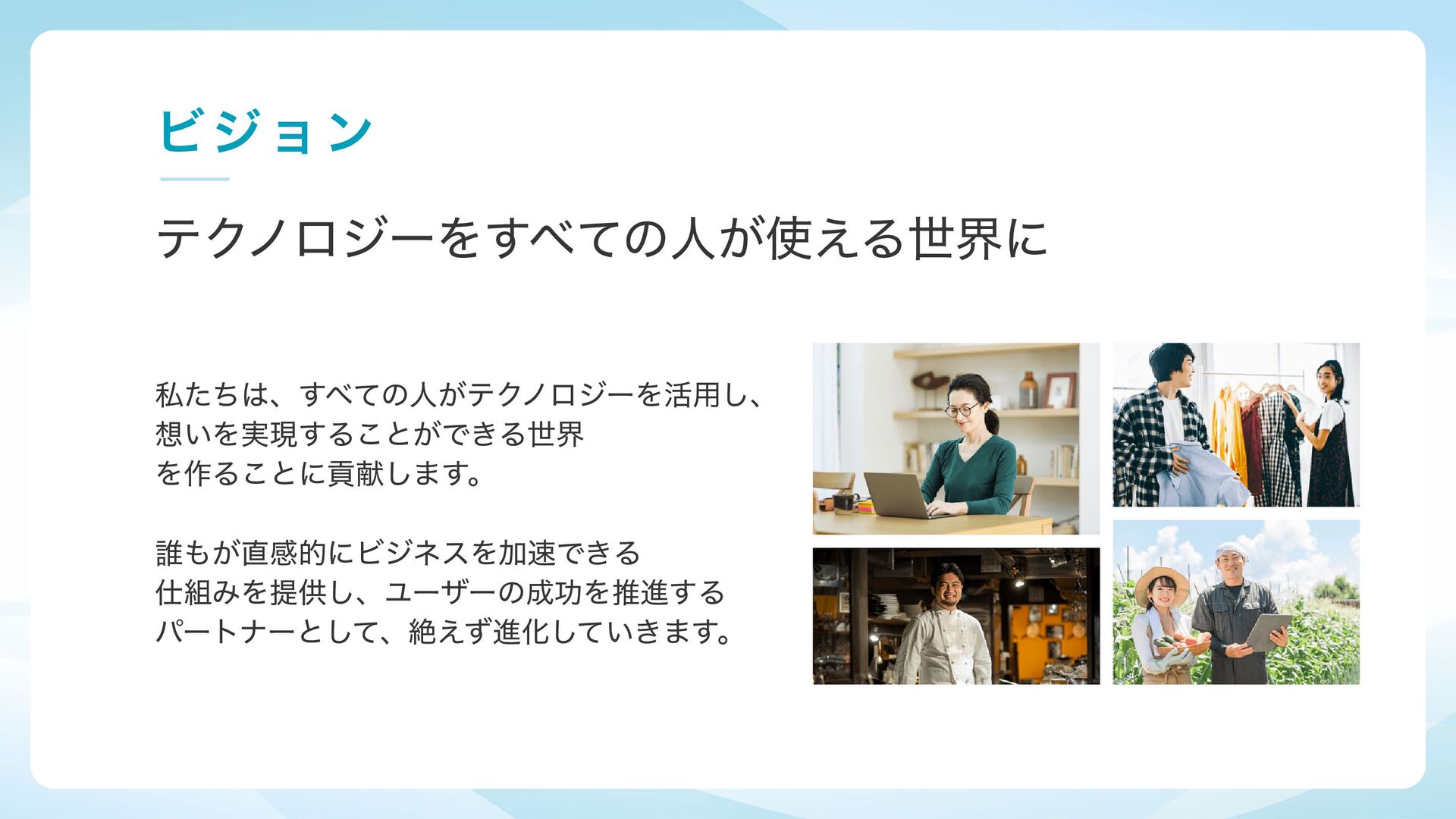 ビジョン

テクノロジーをすべての人が使える世界に

私たちは、すべての人がテクノロジーを活用し、想いを実現することができる世界を作ることに貢献します。

誰もが直感的にビジネスを加速できる仕組みを提供し、ユーザーの成功を推進するパートナーとして、絶えず進化していきます。